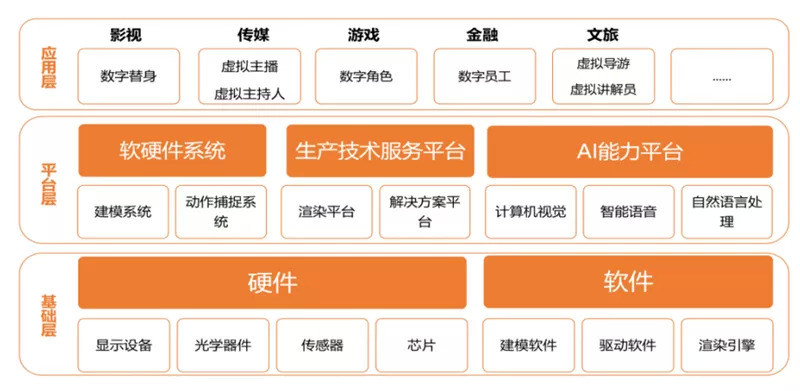 应用层

影视
数字替身

传媒
虚拟主播
虚拟主持人

游戏
数字角色

金融
数字员工

文旅
虚拟导游
虚拟讲解员

......

平台层

软硬件系统
建模系统
动作捕捉系统

生产技术服务平台
渲染平台
解决方案平台

AI能力平台
计算机视觉
智能语音
自然语言处理

基础层

硬件
显示设备
光学器件
传感器
芯片

软件
建模软件
驱动软件
渲染引擎